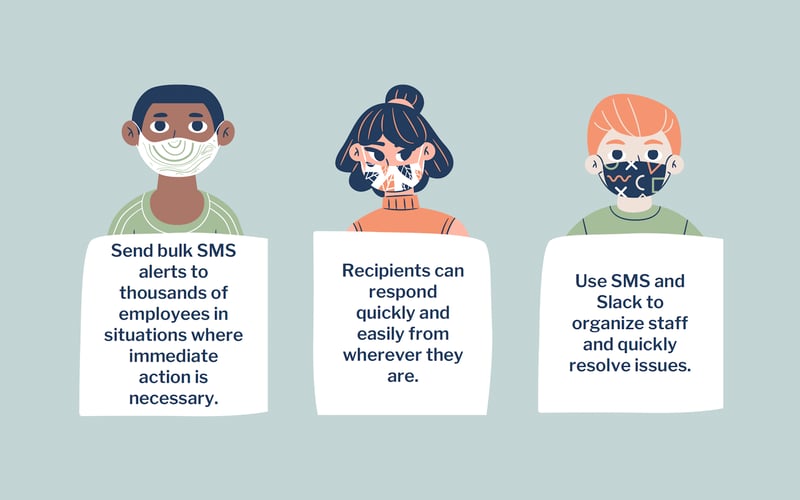 Send bulk SMS alerts to thousands of employees in situations where immediate action is necessary.

Recipients can respond quickly and easily from wherever they are.

Use SMS and Slack to organize staff and quickly resolve issues.